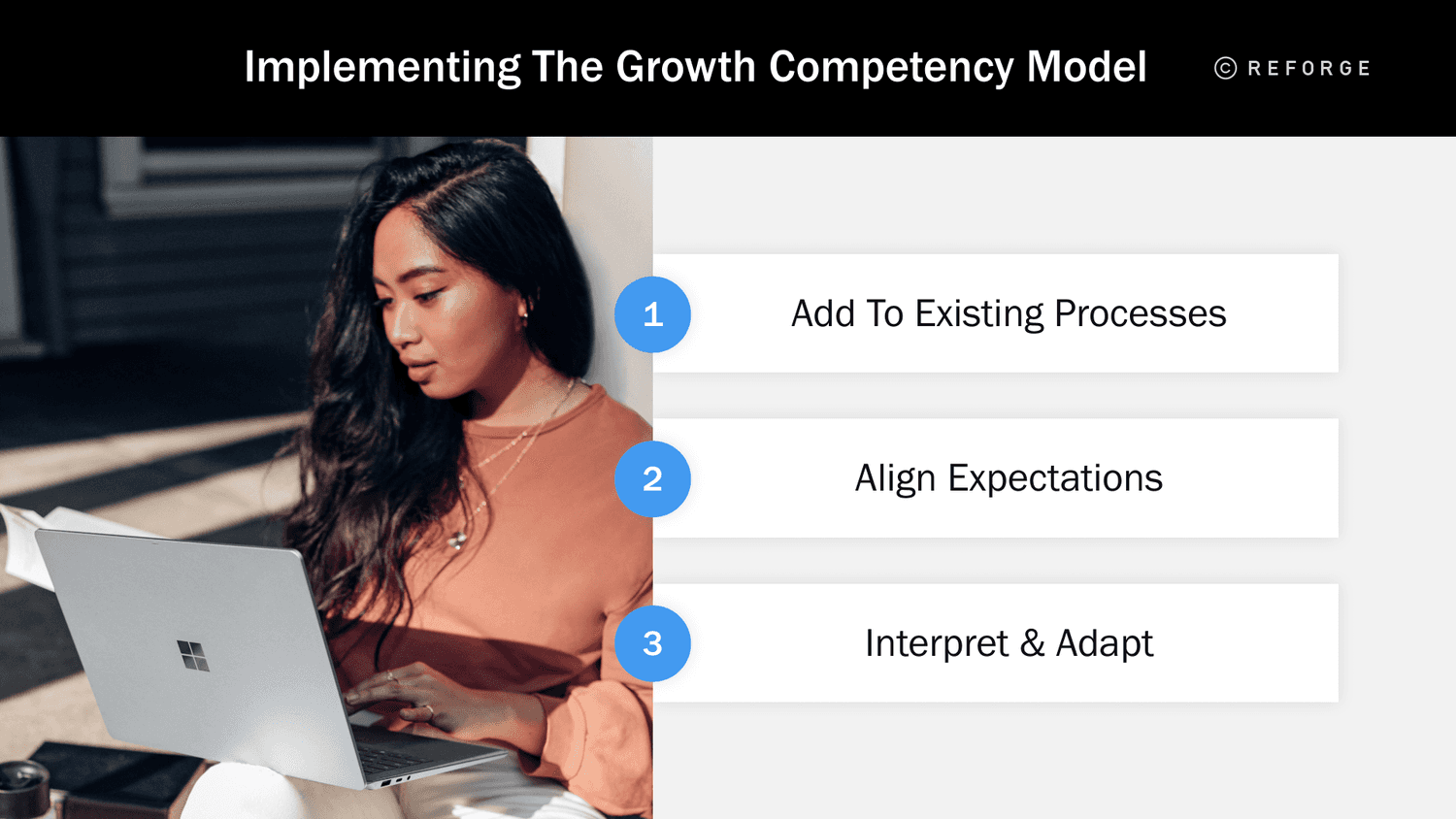 Implementing The Growth Competency Model

© REFORGE

1 Add To Existing Processes

2 Align Expectations

3 Interpret & Adapt